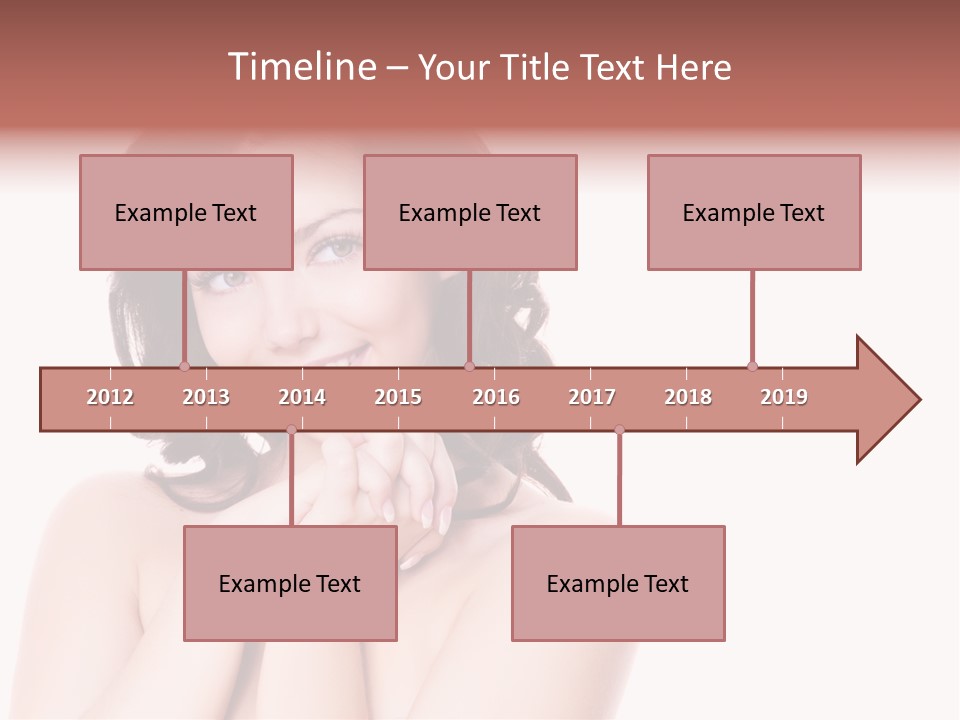 Timeline – Your Title Text Here

Example Text

Example Text

Example Text

2012 2013 2014 2015 2016 2017 2018 2019

Example Text

Example Text